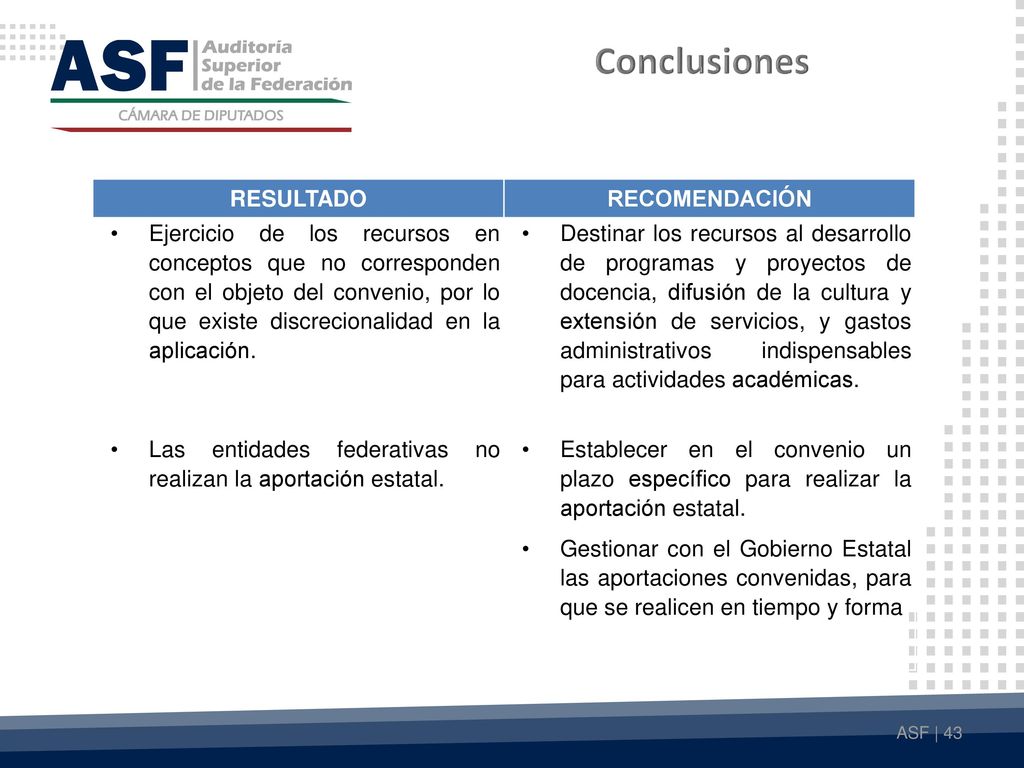 ASF Auditoría Superior de la Federación
CÁMARA DE DIPUTADOS

Conclusiones

| RESULTADO | RECOMENDACIÓN |
|---|---|
| • Ejercicio de los recursos en conceptos que no corresponden con el objeto del convenio, por lo que existe discrecionalidad en la aplicación. | • Destinar los recursos al desarrollo de programas y proyectos de docencia, difusión de la cultura y extensión de servicios, y gastos administrativos indispensables para actividades académicas. |
| • Las entidades federativas no realizan la aportación estatal. | • Establecer en el convenio un plazo específico para realizar la aportación estatal. • Gestionar con el Gobierno Estatal las aportaciones convenidas, para que se realicen en tiempo y forma |

ASF | 43